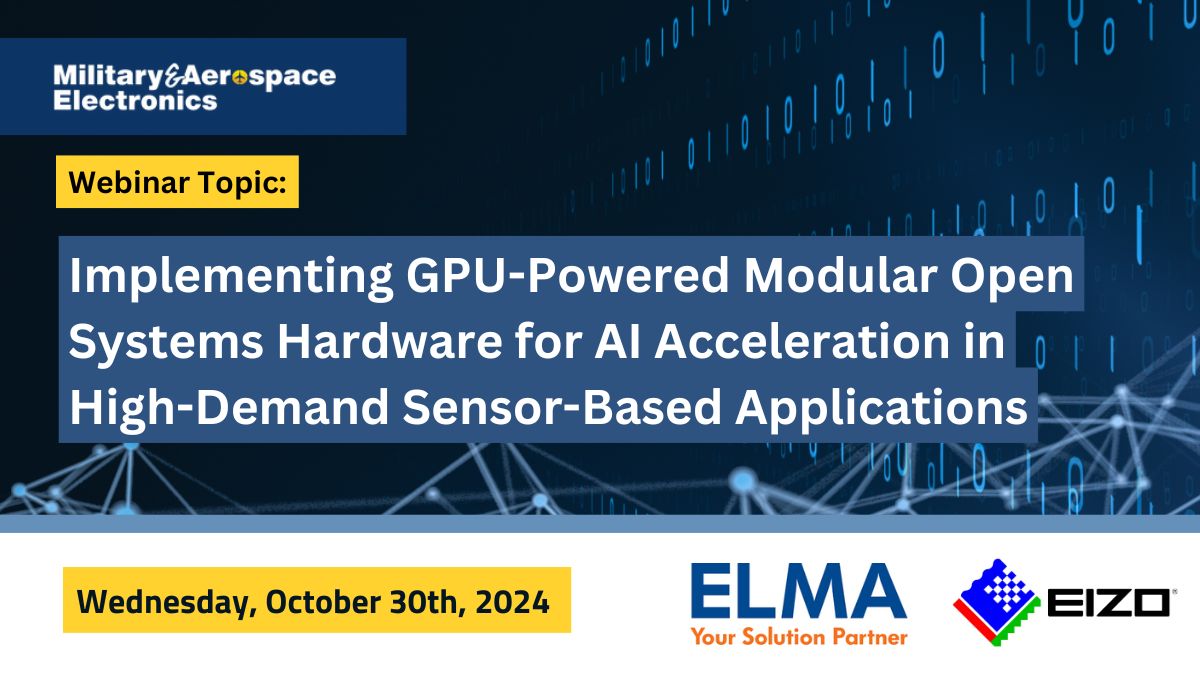 Military&Aerospace Electronics

Webinar Topic:

Implementing GPU-Powered Modular Open Systems Hardware for AI Acceleration in High-Demand Sensor-Based Applications

Wednesday, October 30th, 2024

ELMA
Your Solution Partner

EIZO